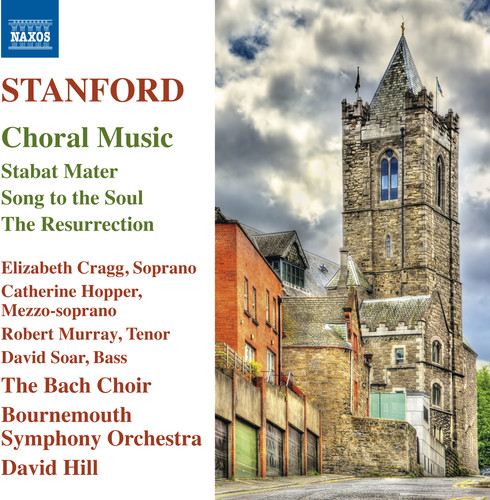 NAXOS

STANFORD

Choral Music

Stabat Mater

Song to the Soul

The Resurrection

Elizabeth Cragg, Soprano

Catherine Hopper, Mezzo-soprano

Robert Murray, Tenor

David Soar, Bass

The Bach Choir

Bournemouth Symphony Orchestra

David Hill